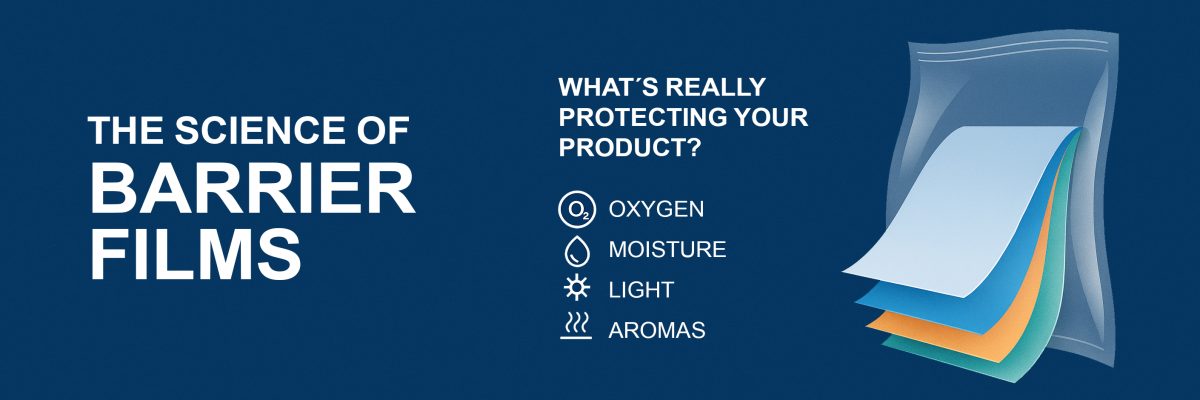 THE SCIENCE OF
BARRIER
FILMS

WHAT´S REALLY PROTECTING YOUR PRODUCT?

$O_2$ OXYGEN
MOISTURE
LIGHT
AROMAS